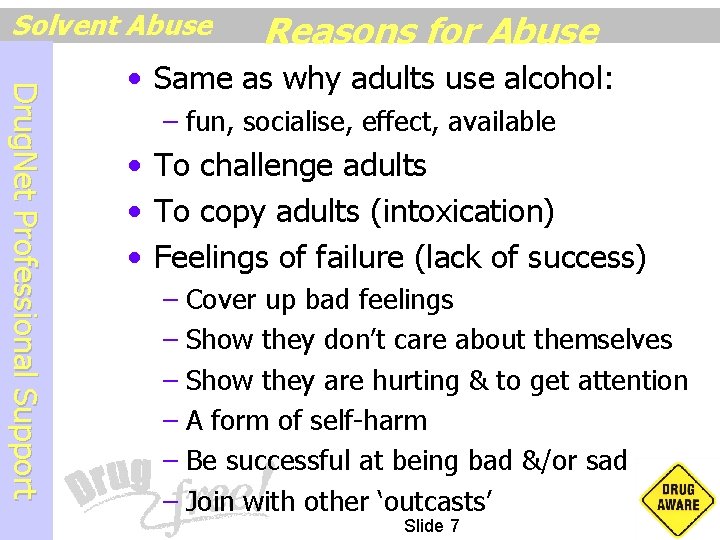 Solvent Abuse

Reasons for Abuse

DrugNet Professional Support

• Same as why adults use alcohol:
 – fun, socialise, effect, available
• To challenge adults
• To copy adults (intoxication)
• Feelings of failure (lack of success)
 – Cover up bad feelings
 – Show they don't care about themselves
 – Show they are hurting & to get attention
 – A form of self-harm
 – Be successful at being bad &/or sad
 – Join with other 'outcasts'

Drug free!

DRUG AWARE

Slide 7